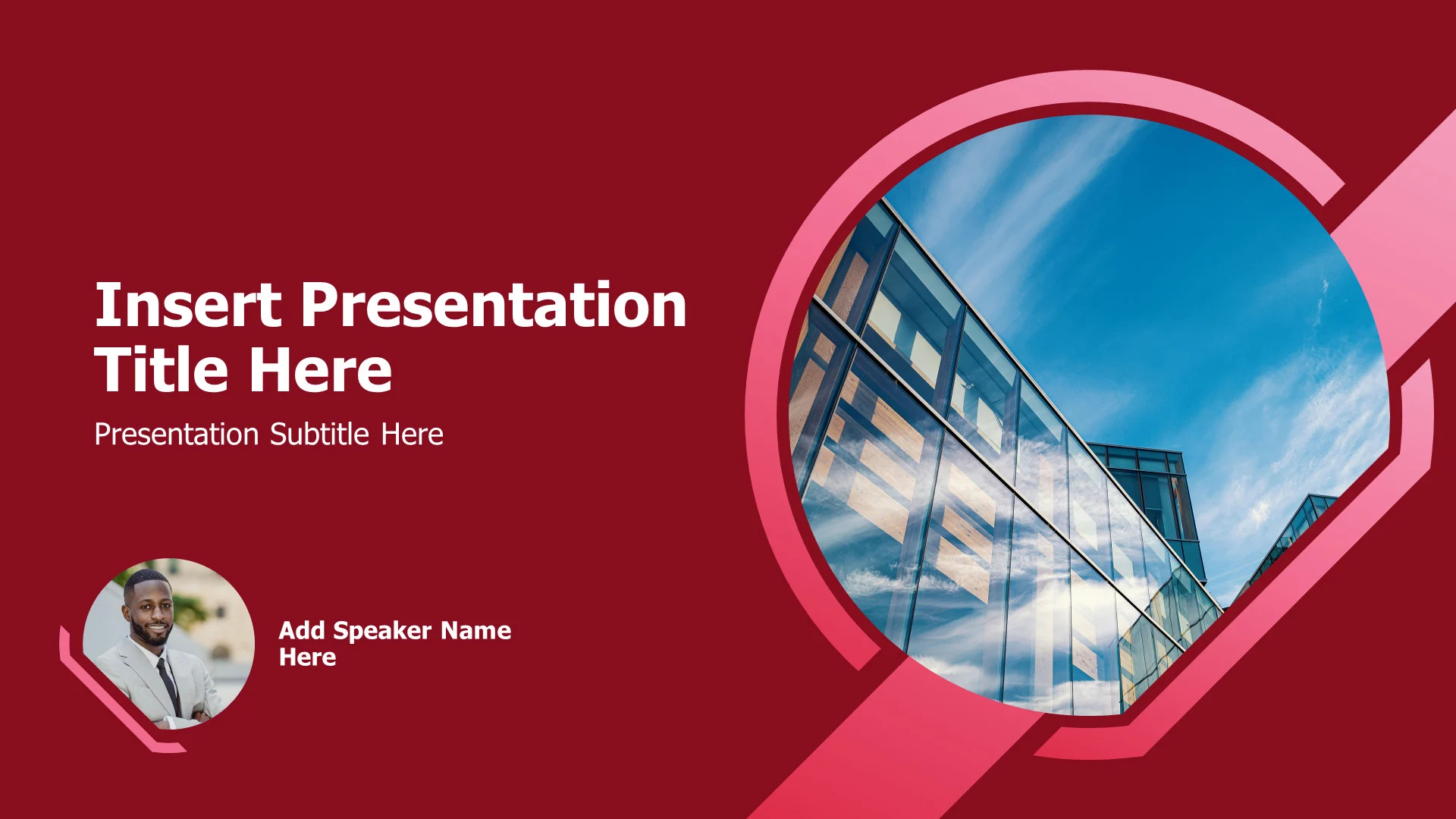 Insert Presentation Title Here

Presentation Subtitle Here

Add Speaker Name Here